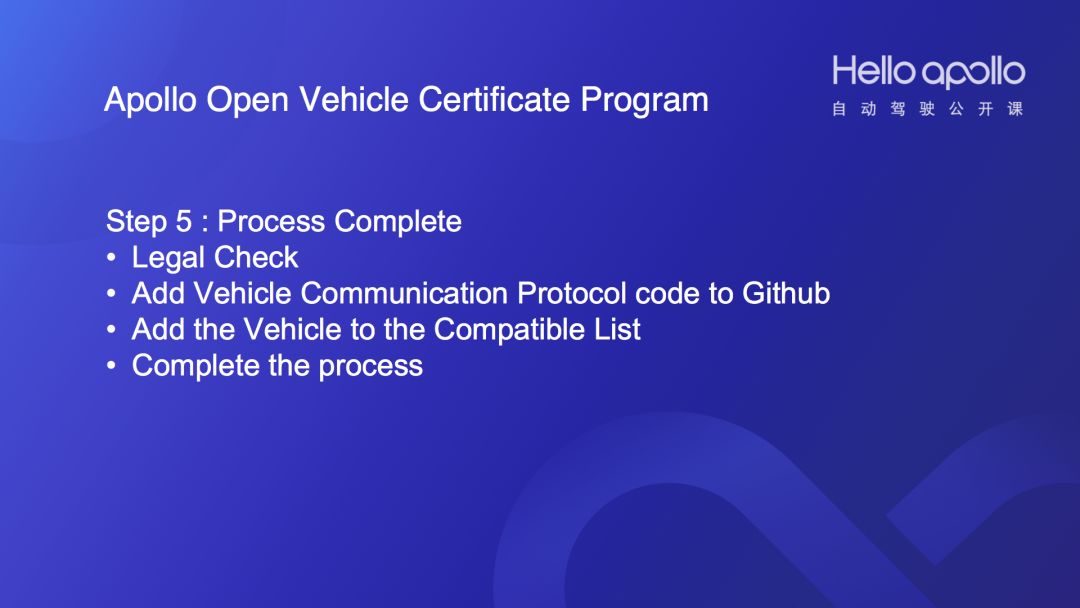 Apollo Open Vehicle Certificate Program

Hello apollo
自动驾驶公开课

Step 5 : Process Complete
• Legal Check
• Add Vehicle Communication Protocol code to Github
• Add the Vehicle to the Compatible List
• Complete the process